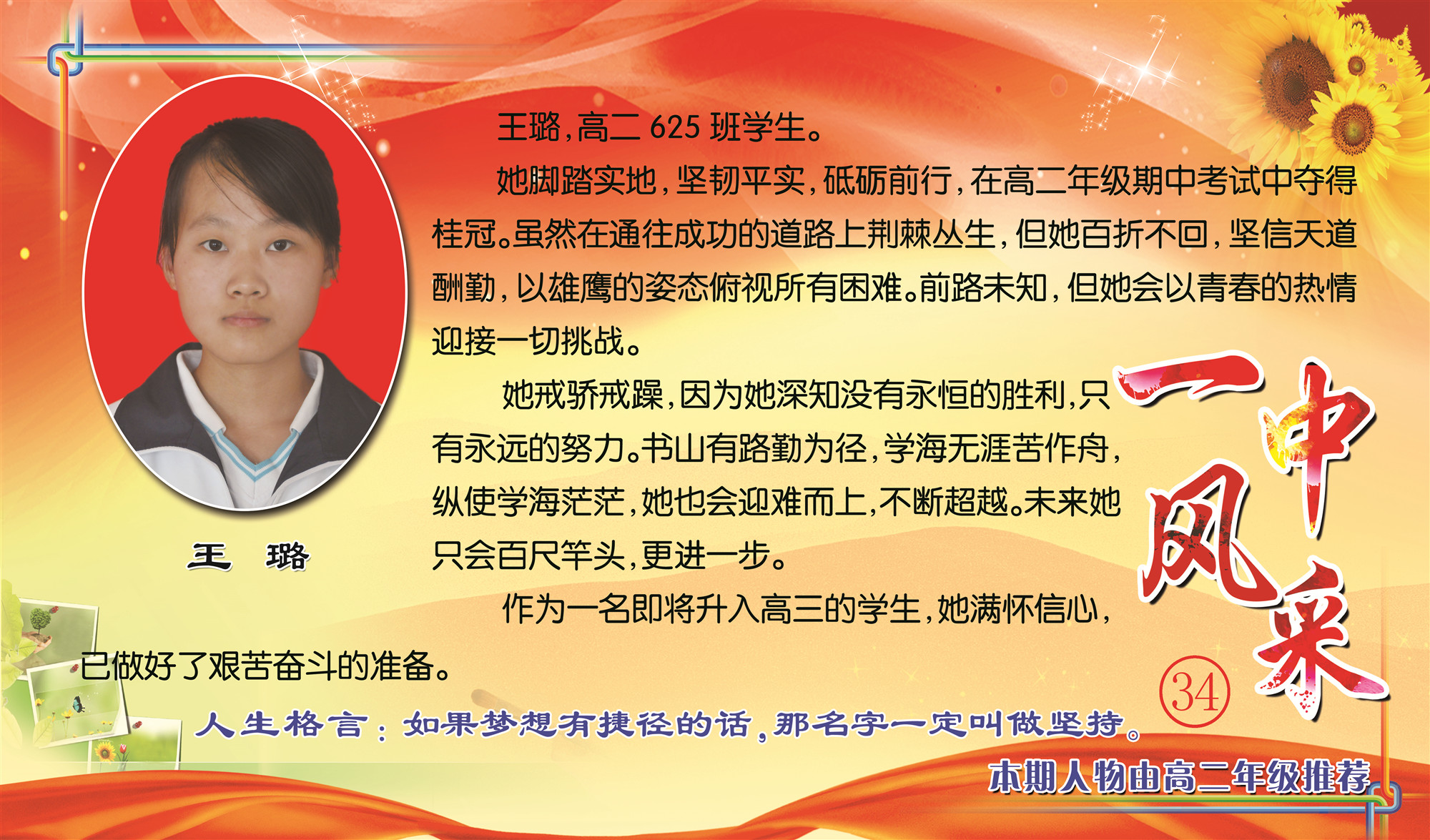 王璐，高二 625 班学生。

她脚踏实地，坚韧平实，砥砺前行，在高二年级期中考试中夺得桂冠。虽然在通往成功的道路上荆棘丛生，但她百折不回，坚信天道酬勤，以雄鹰的姿态俯视所有困难。前路未知，但她会以青春的热情迎接一切挑战。

她戒骄戒躁，因为她深知没有永恒的胜利，只有永远的努力。书山有路勤为径，学海无涯苦作舟，纵使学海茫茫，她也会迎难而上，不断超越。未来她只会百尺竿头，更进一步。

作为一名即将升入高三的学生，她满怀信心，已做好了艰苦奋斗的准备。

王 璐

一中风采

34

人生格言：如果梦想有捷径的话，那名字一定叫做坚持。

本期人物由高二年级推荐